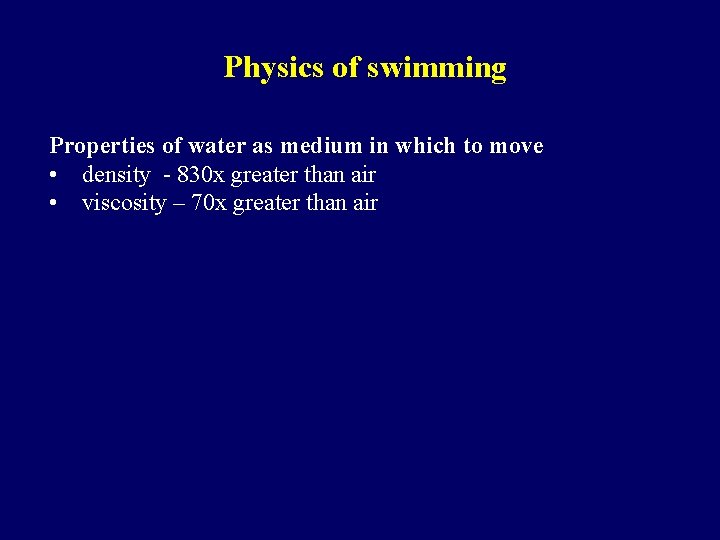 Physics of swimming

Properties of water as medium in which to move
• density - 830x greater than air
• viscosity – 70x greater than air